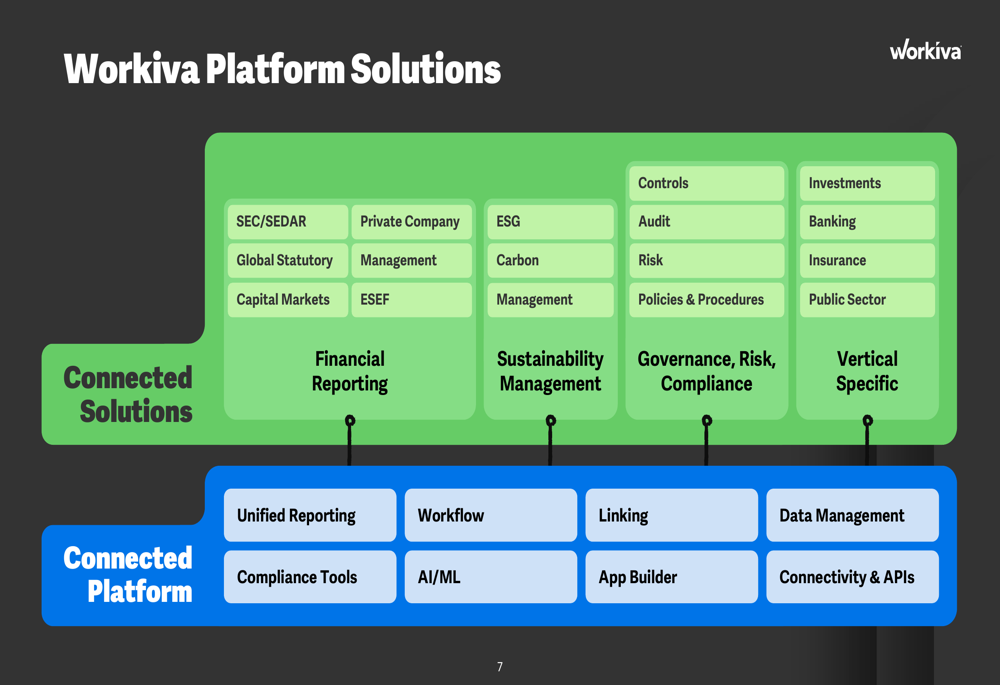 Workiva Platform Solutions

workiva

Connected Solutions

SEC/SEDAR
Private Company
Global Statutory
Management
Capital Markets
ESEF

Financial Reporting

ESG
Carbon
Management

Sustainability Management

Controls
Audit
Risk
Policies & Procedures

Governance, Risk, Compliance

Investments
Banking
Insurance
Public Sector

Vertical Specific

Connected Platform

Unified Reporting
Workflow
Linking
Data Management
Compliance Tools
AI/ML
App Builder
Connectivity & APIs

7